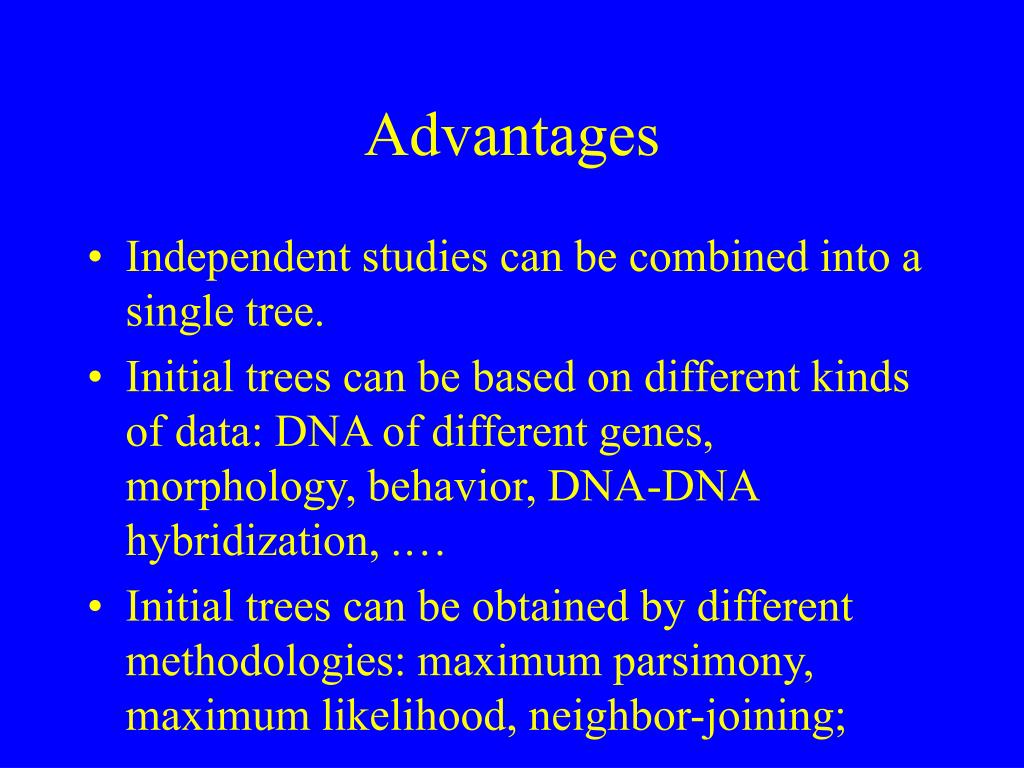 Advantages

• Independent studies can be combined into a single tree.
• Initial trees can be based on different kinds of data: DNA of different genes, morphology, behavior, DNA-DNA hybridization, .…
• Initial trees can be obtained by different methodologies: maximum parsimony, maximum likelihood, neighbor-joining;